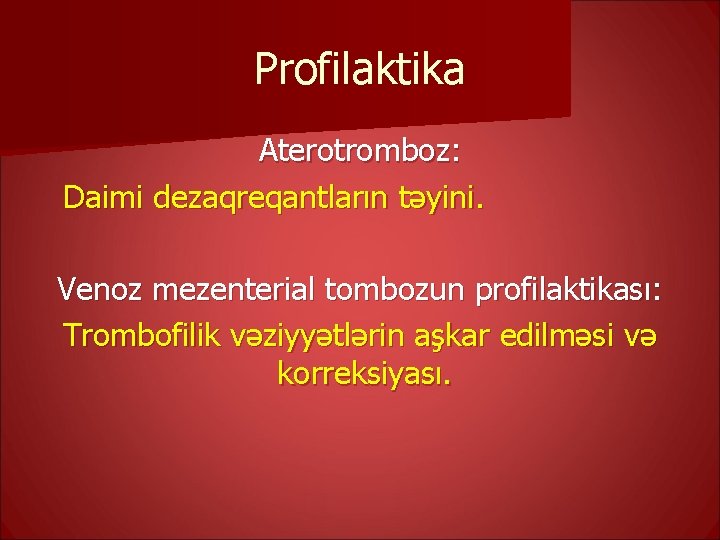 Profilaktika

Aterotromboz:

Daimi dezaqreqantların təyini.

Venoz mezenterial tombozun profilaktikası:

Trombofilik vəziyyətlərin aşkar edilməsi və korreksiyası.